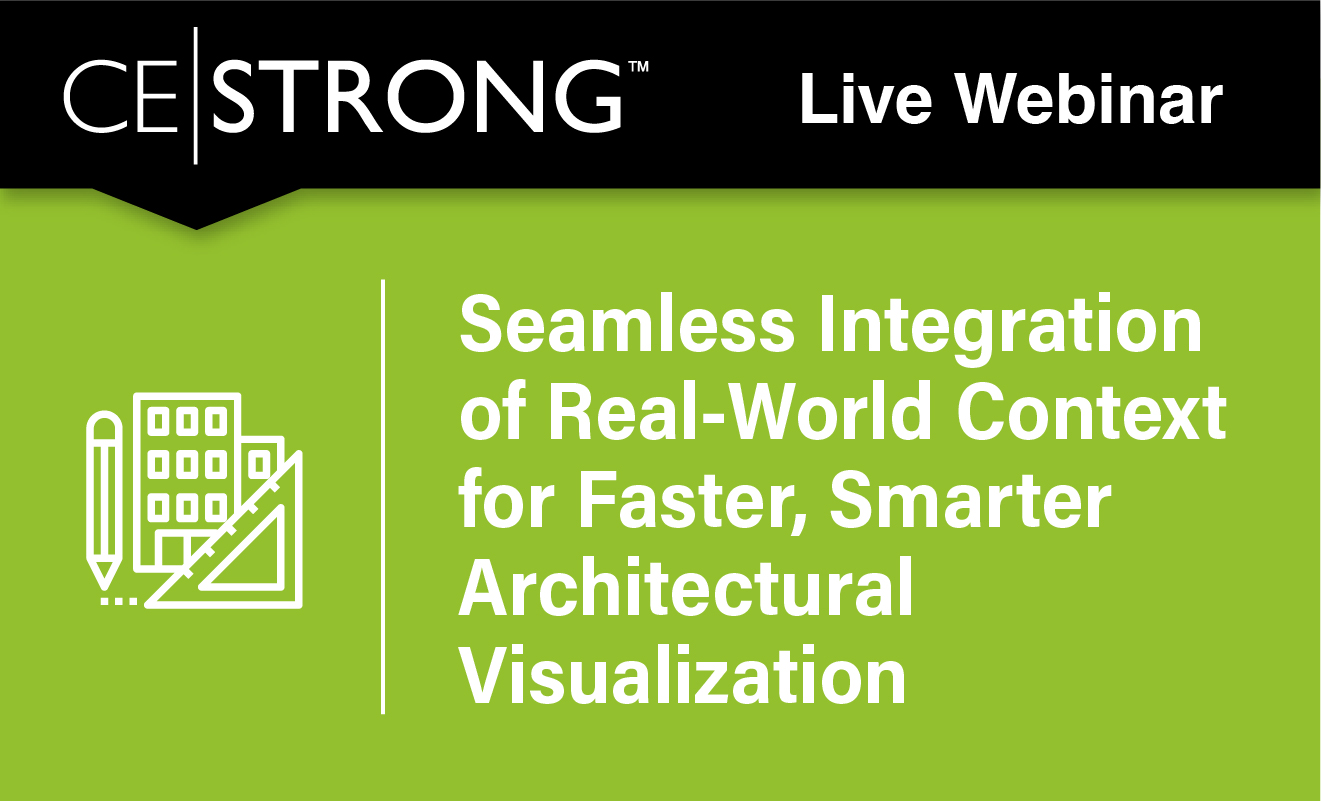 CE|STRONG™ Live Webinar

Seamless Integration of Real-World Context for Faster, Smarter Architectural Visualization